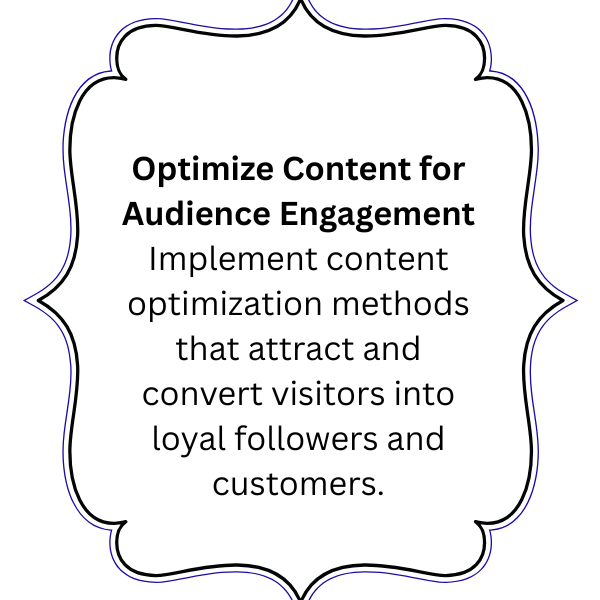 Optimize Content for Audience Engagement
Implement content optimization methods that attract and convert visitors into loyal followers and customers.